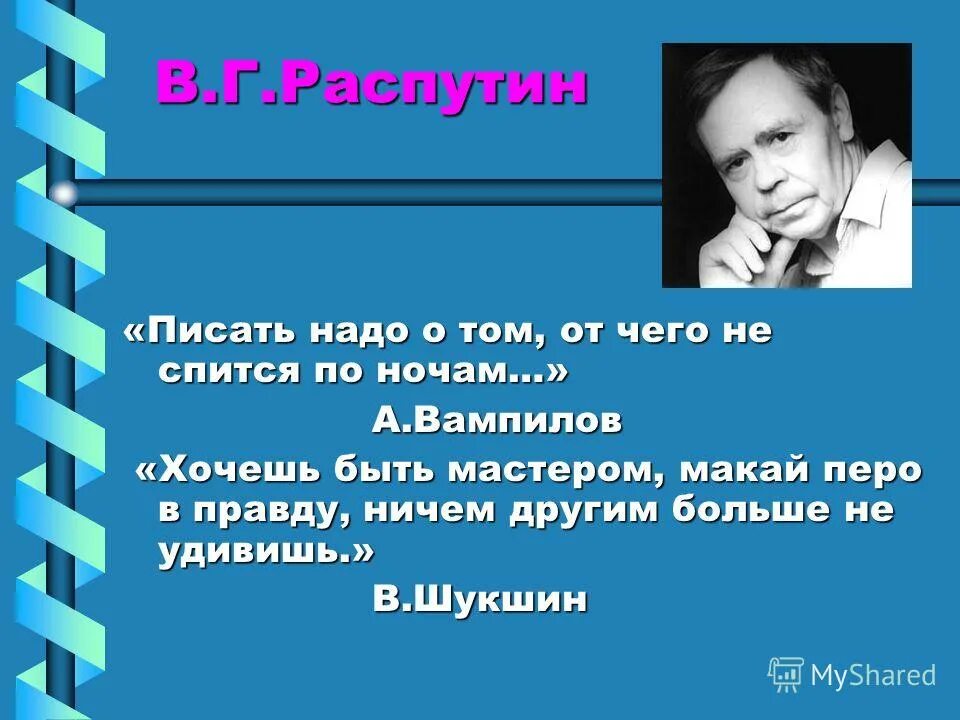 В.Г.Распутин

«Писать надо о том, от чего не спится по ночам…»

А.Вампилов

«Хочешь быть мастером, макай перо в правду, ничем другим больше не удивишь.»

В.Шукшин

MyShared